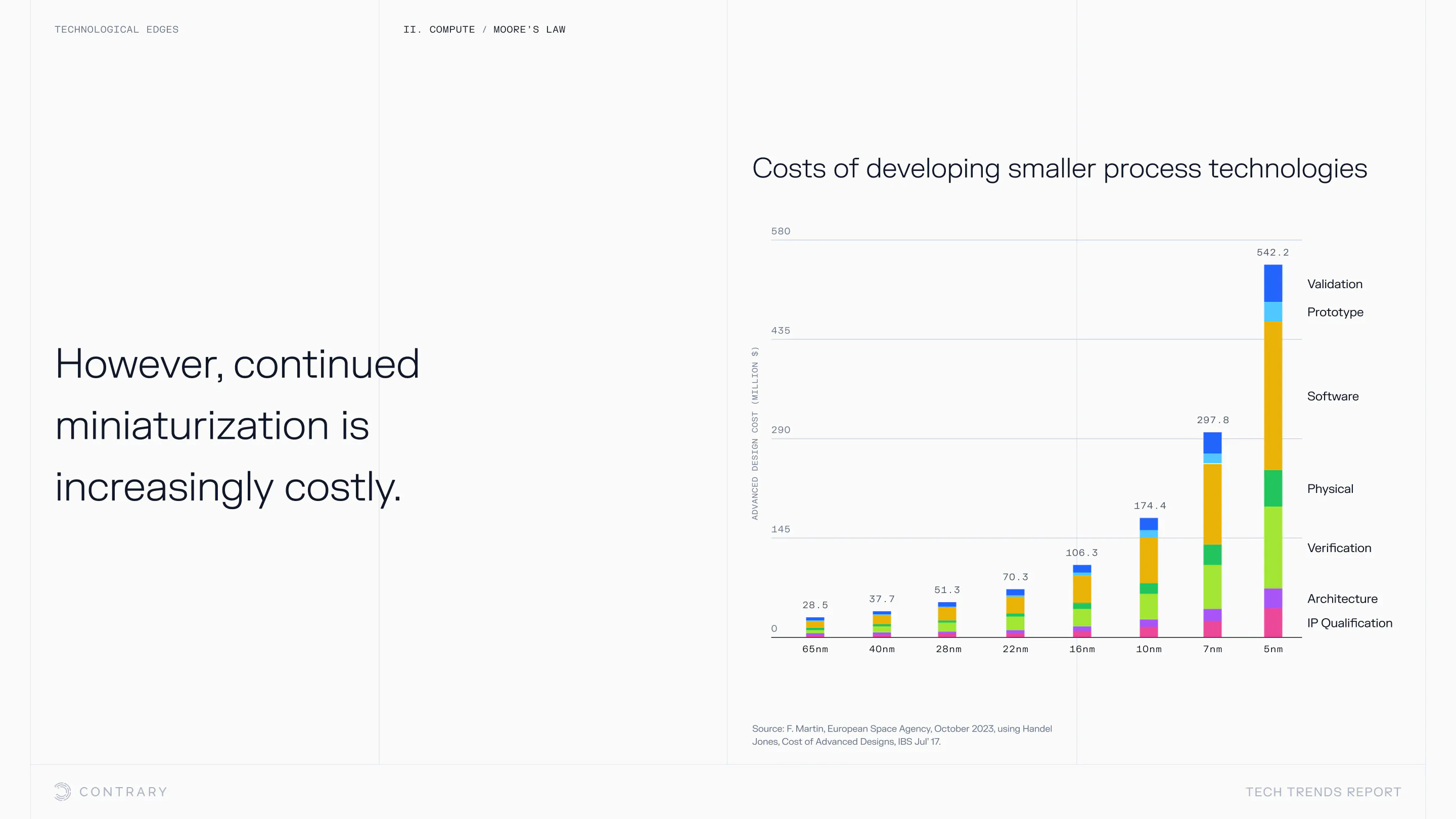 TECHNOLOGICAL EDGES

II. COMPUTE / MOORE'S LAW

However, continued miniaturization is increasingly costly.

Costs of developing smaller process technologies

ADVANCED DESIGN COST (MILLION $)

580

435

290

145

0

28.5

37.7

51.3

70.3

106.3

174.4

297.8

542.2

65nm

40nm

28nm

22nm

16nm

10nm

7nm

5nm

Validation

Prototype

Software

Physical

Verification

Architecture

IP Qualification

Source: F. Martin, European Space Agency, October 2023, using Handel Jones, Cost of Advanced Designs, IBS Jul' 17.

CONTRARY

TECH TRENDS REPORT